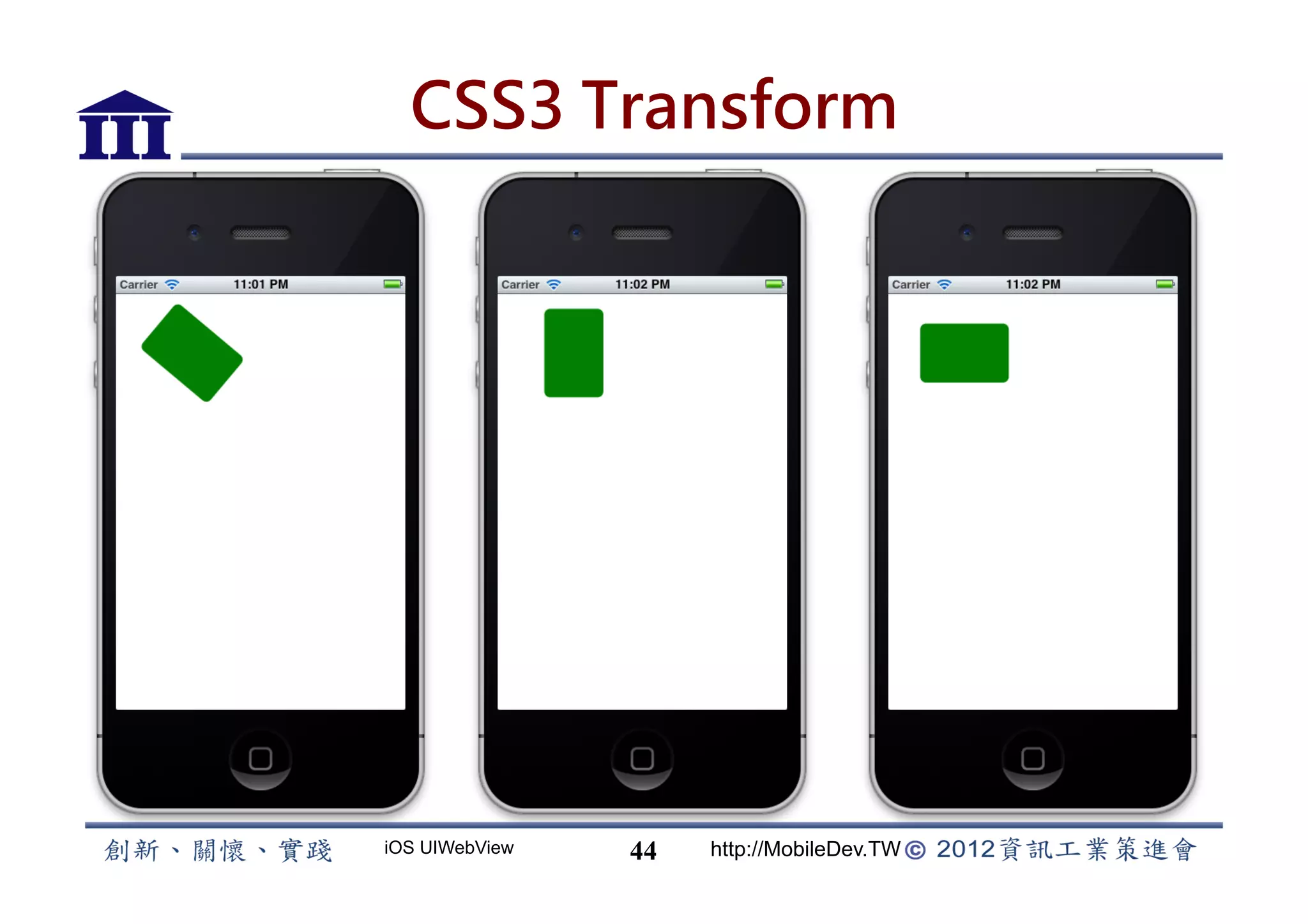 III

CSS3 Transform

Carrier 11:01 PM

Carrier 11:02 PM

Carrier 11:02 PM

創新、關懷、實踐 iOS UIWebView 44 http://MobileDev.TW © 2012資訊工業策進會